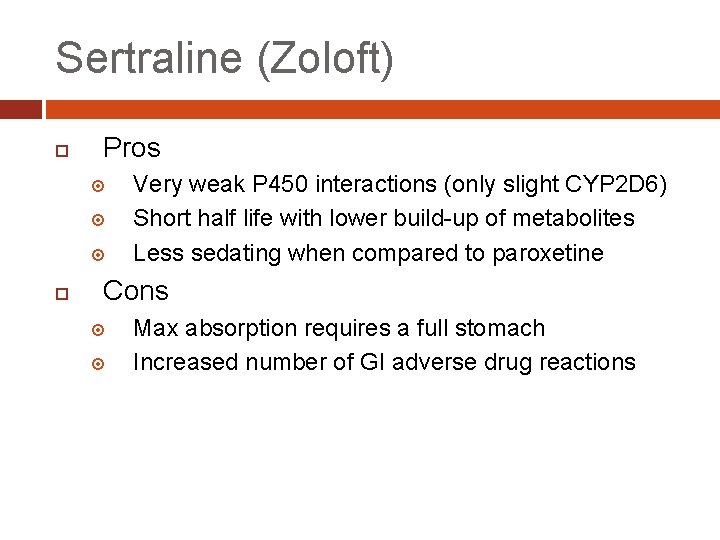 Sertraline (Zoloft)

Pros

Very weak P450 interactions (only slight CYP2D6)

Short half life with lower build-up of metabolites

Less sedating when compared to paroxetine

Cons

Max absorption requires a full stomach

Increased number of GI adverse drug reactions